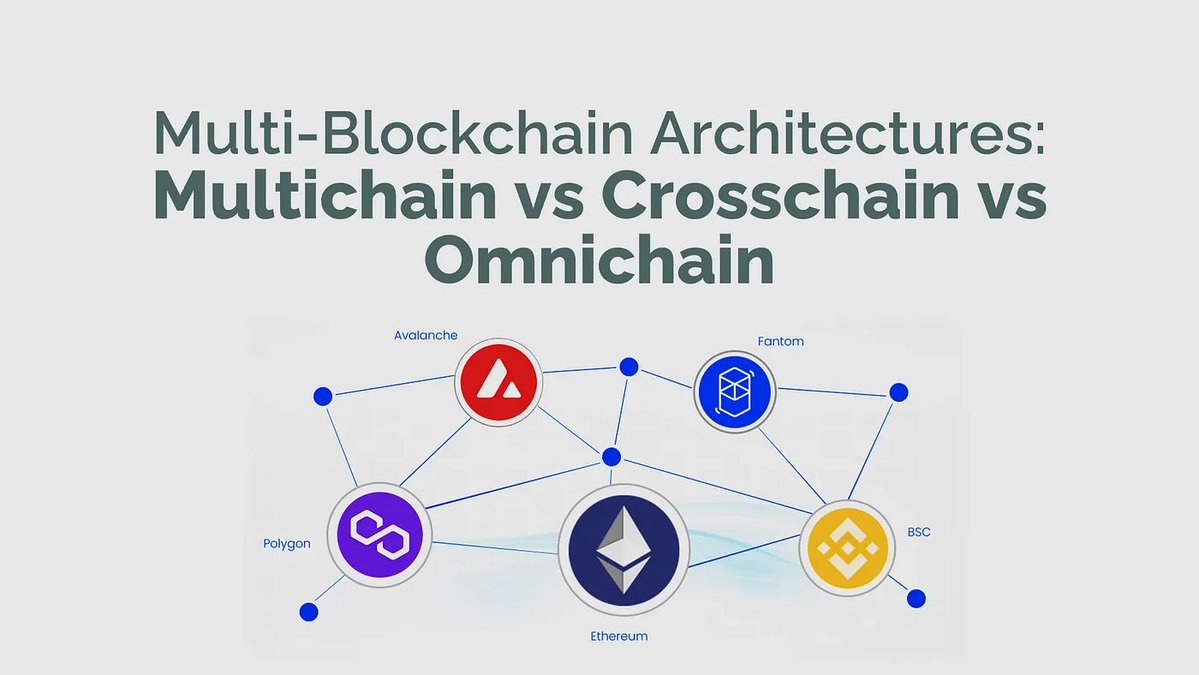 Multi-Blockchain Architectures:
Multichain vs Crosschain vs Omnichain

Avalanche

Fantom

Polygon

BSC

Ethereum